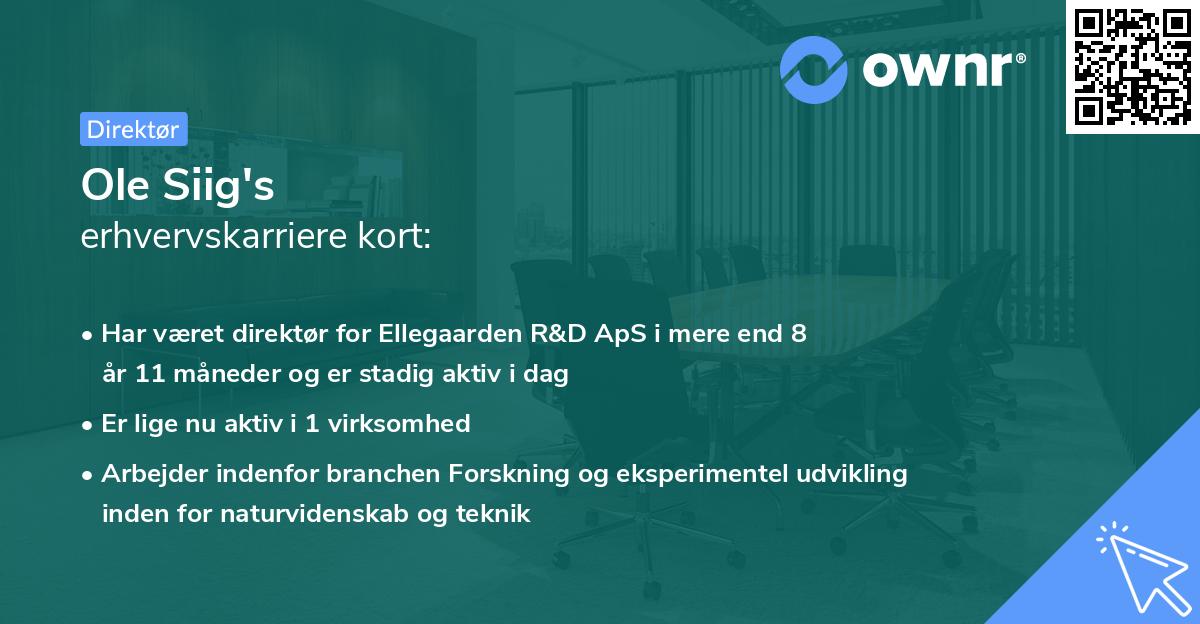 ownr®

Direktør

Ole Siig's
erhvervskarriere kort:

• Har været direktør for Ellegaarden R&D ApS i mere end 8 år 11 måneder og er stadig aktiv i dag

• Er lige nu aktiv i 1 virksomhed

• Arbejder indenfor branchen Forskning og eksperimentel udvikling inden for naturvidenskab og teknik